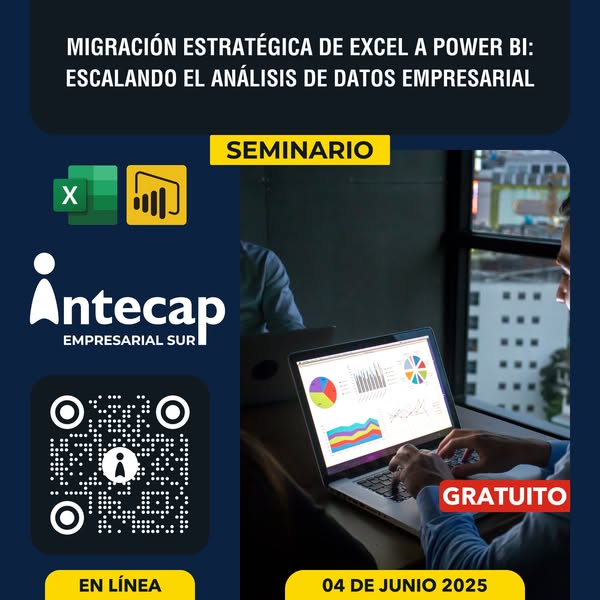 MIGRACIÓN ESTRATÉGICA DE EXCEL A POWER BI: ESCALANDO EL ANÁLISIS DE DATOS EMPRESARIAL

SEMINARIO

X

intecap
EMPRESARIAL SUR

GRATUITO

EN LÍNEA

04 DE JUNIO 2025